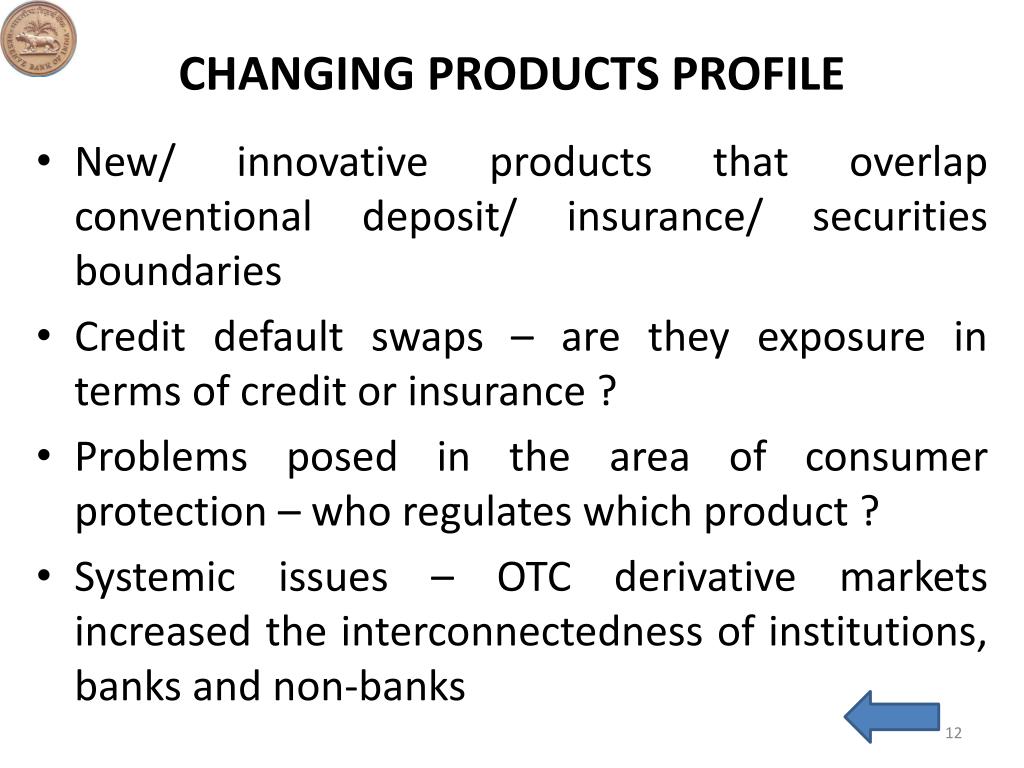 RESERVE BANK OF INDIA

CHANGING PRODUCTS PROFILE

• New/ innovative products that overlap conventional deposit/ insurance/ securities boundaries

• Credit default swaps – are they exposure in terms of credit or insurance ?

• Problems posed in the area of consumer protection – who regulates which product ?

• Systemic issues – OTC derivative markets increased the interconnectedness of institutions, banks and non-banks

12